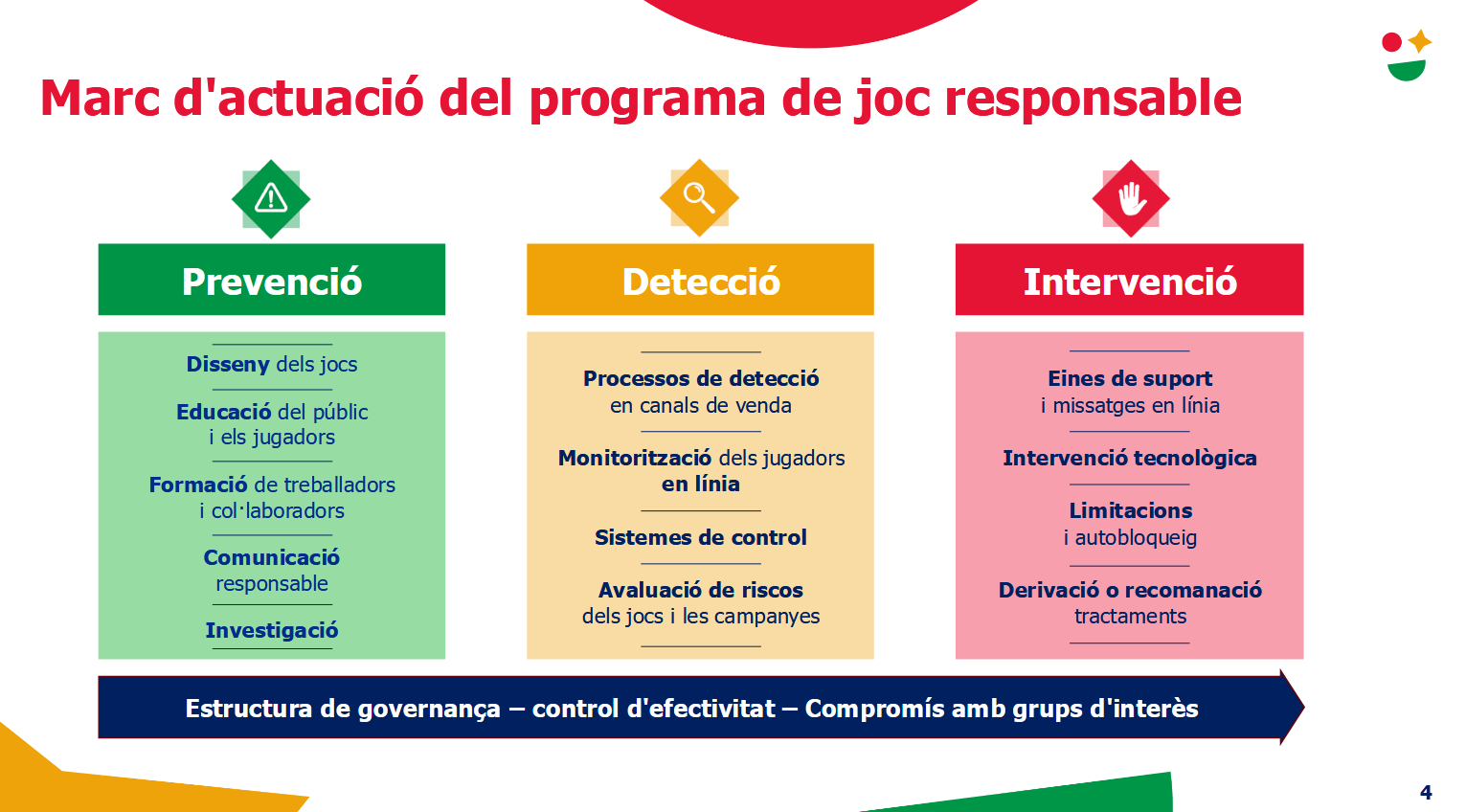 Marc d'actuació del programa de joc responsable

Prevenció

Disseny dels jocs

Educació del públic i els jugadors

Formació de treballadors i col·laboradors

Comunicació responsable

Investigació

Detecció

Processos de detecció en canals de venda

Monitorització dels jugadors en línia

Sistemes de control

Avaluació de riscos dels jocs i les campanyes

Intervenció

Eines de suport i missatges en línia

Intervenció tecnològica

Limitacions i autobloqueig

Derivació o recomanació tractaments

Estructura de governança – control d'efectivitat – Compromís amb grups d'interès

4